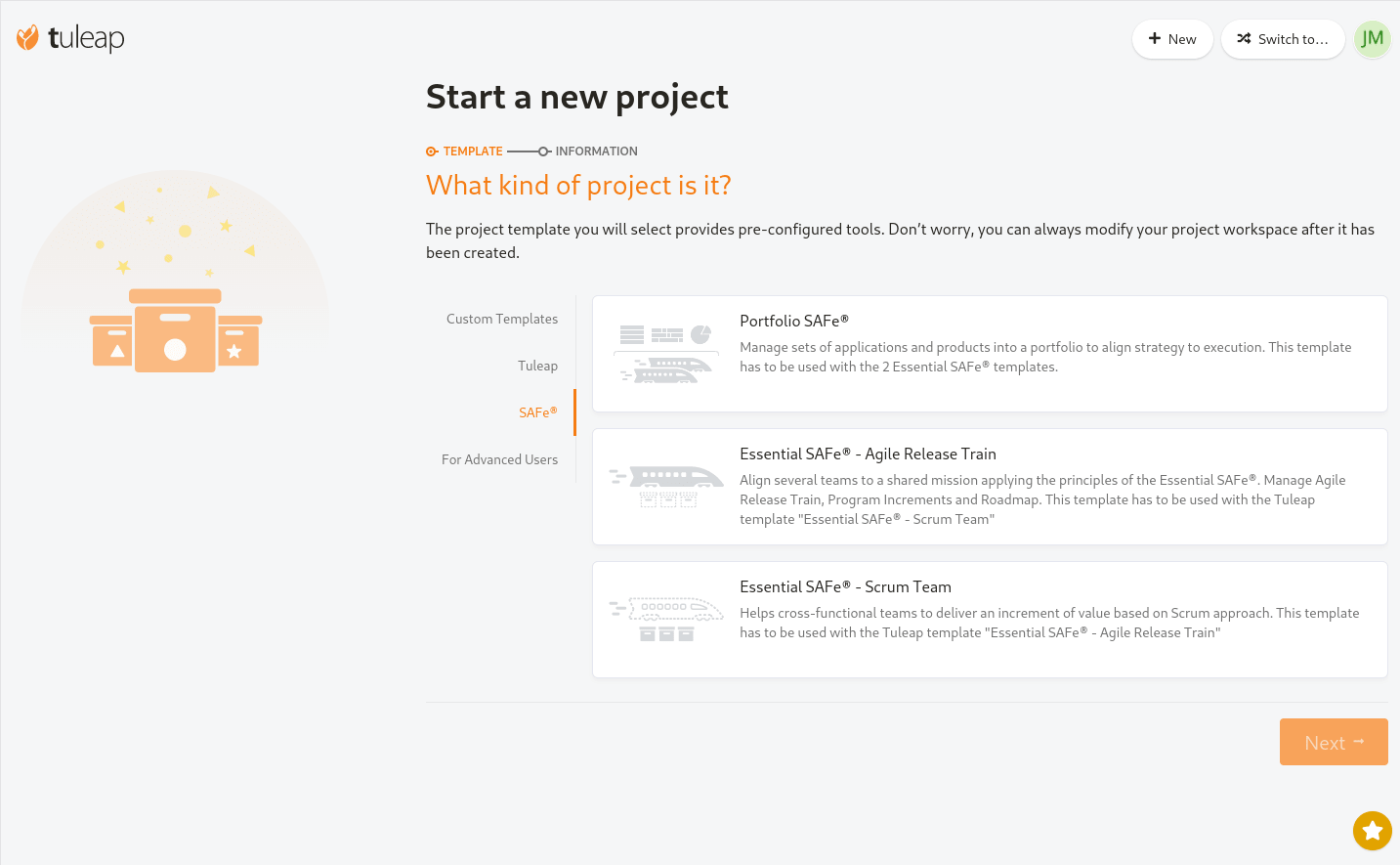 tuleap

New
Switch to…
JM

Start a new project

TEMPLATE INFORMATION

What kind of project is it?

The project template you will select provides pre-configured tools. Don't worry, you can always modify your project workspace after it has been created.

Custom Templates
Tuleap
SAFe®
For Advanced Users

Portfolio SAFe®
Manage sets of applications and products into a portfolio to align strategy to execution. This template has to be used with the 2 Essential SAFe® templates.

Essential SAFe® - Agile Release Train
Align several teams to a shared mission applying the principles of the Essential SAFe®. Manage Agile Release Train, Program Increments and Roadmap. This template has to be used with the Tuleap template "Essential SAFe® - Scrum Team"

Essential SAFe® - Scrum Team
Helps cross-functional teams to deliver an increment of value based on Scrum approach. This template has to be used with the Tuleap template "Essential SAFe® - Agile Release Train"

Next